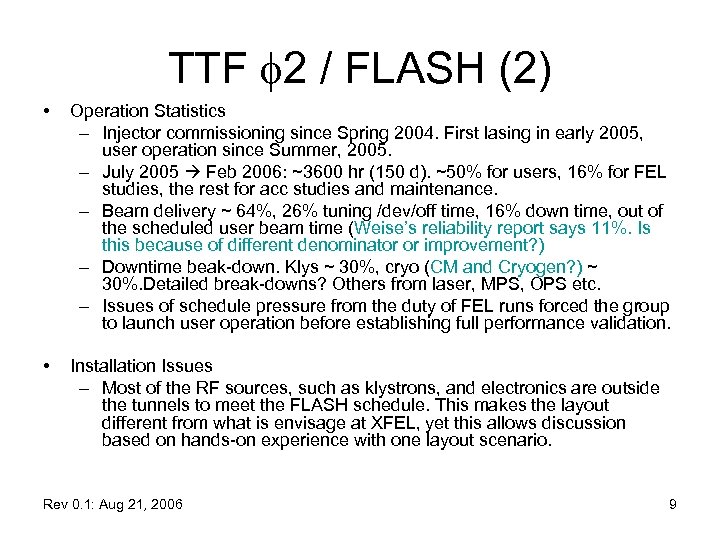 TTF $\phi$2 / FLASH (2)

• Operation Statistics
– Injector commissioning since Spring 2004. First lasing in early 2005, user operation since Summer, 2005.
– July 2005 → Feb 2006: ~3600 hr (150 d). ~50% for users, 16% for FEL studies, the rest for acc studies and maintenance.
– Beam delivery ~ 64%, 26% tuning /dev/off time, 16% down time, out of the scheduled user beam time (Weise's reliability report says 11%. Is this because of different denominator or improvement?)
– Downtime beak-down. Klys ~ 30%, cryo (CM and Cryogen?) ~ 30%.Detailed break-downs? Others from laser, MPS, OPS etc.
– Issues of schedule pressure from the duty of FEL runs forced the group to launch user operation before establishing full performance validation.

• Installation Issues
– Most of the RF sources, such as klystrons, and electronics are outside the tunnels to meet the FLASH schedule. This makes the layout different from what is envisage at XFEL, yet this allows discussion based on hands-on experience with one layout scenario.

Rev 0.1: Aug 21, 2006

9